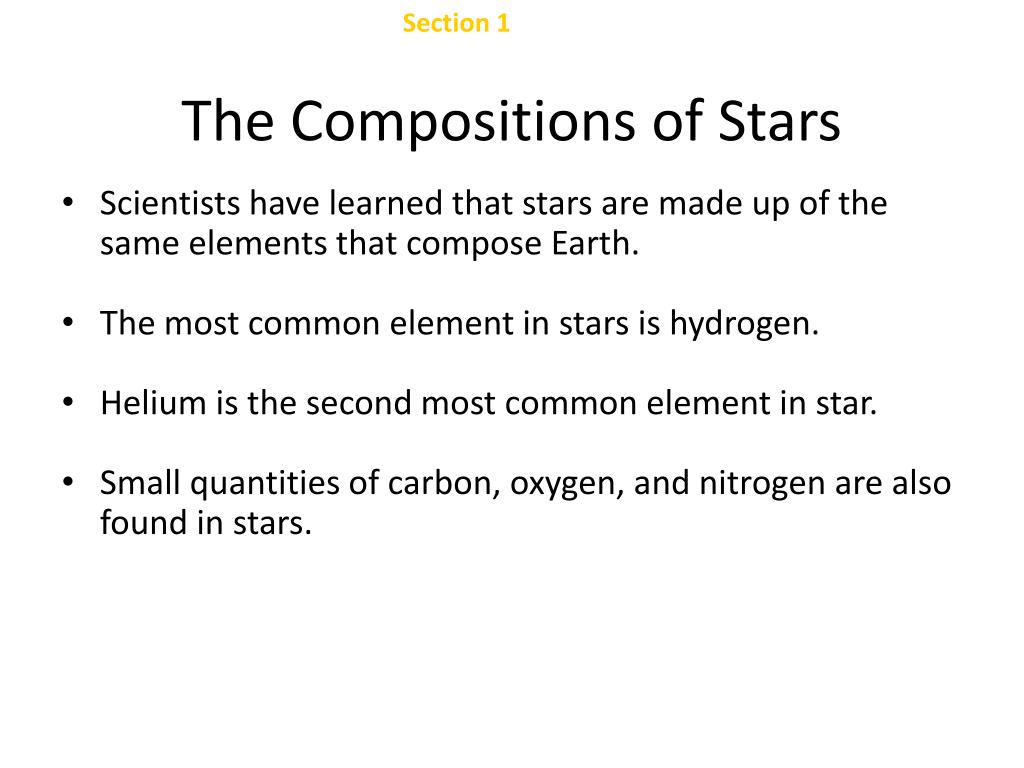 Section 1

The Compositions of Stars

• Scientists have learned that stars are made up of the same elements that compose Earth.

• The most common element in stars is hydrogen.

• Helium is the second most common element in star.

• Small quantities of carbon, oxygen, and nitrogen are also found in stars.